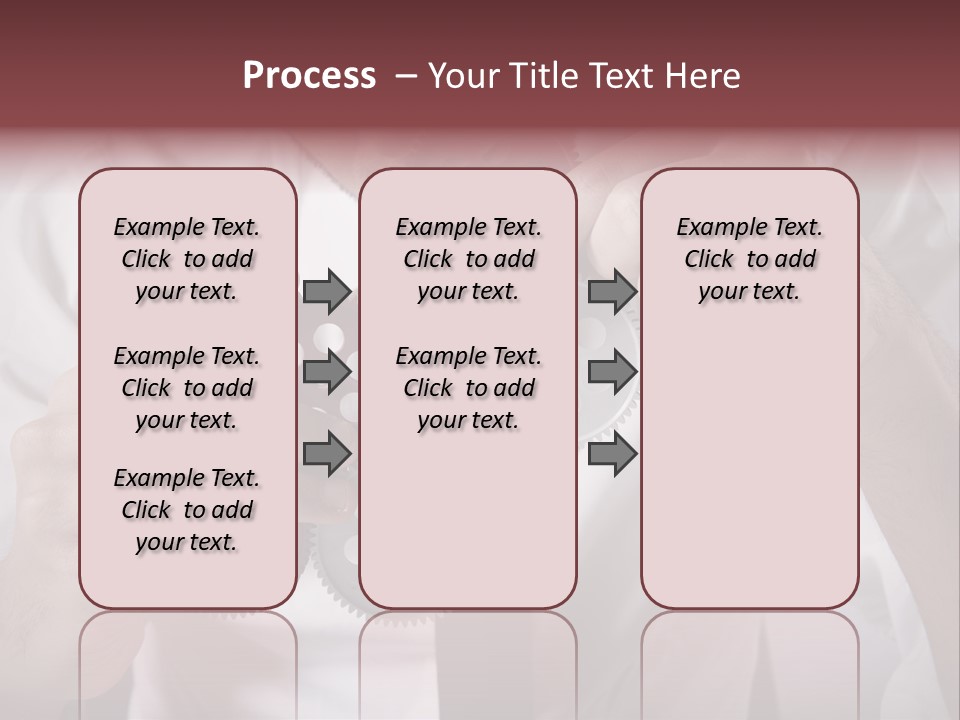 Process – Your Title Text Here

Example Text. Click to add your text.

Example Text. Click to add your text.

Example Text. Click to add your text.

Example Text. Click to add your text.

Example Text. Click to add your text.

Example Text. Click to add your text.